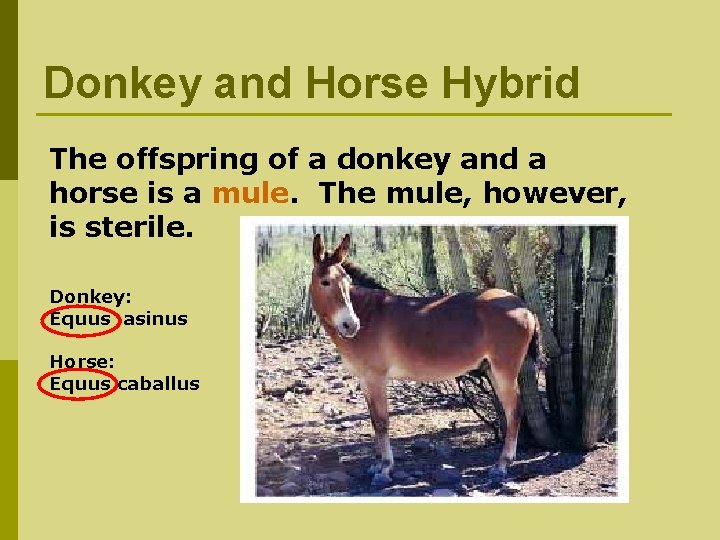 Donkey and Horse Hybrid

The offspring of a donkey and a horse is a mule. The mule, however, is sterile.

Donkey:
Equus asinus

Horse:
Equus caballus